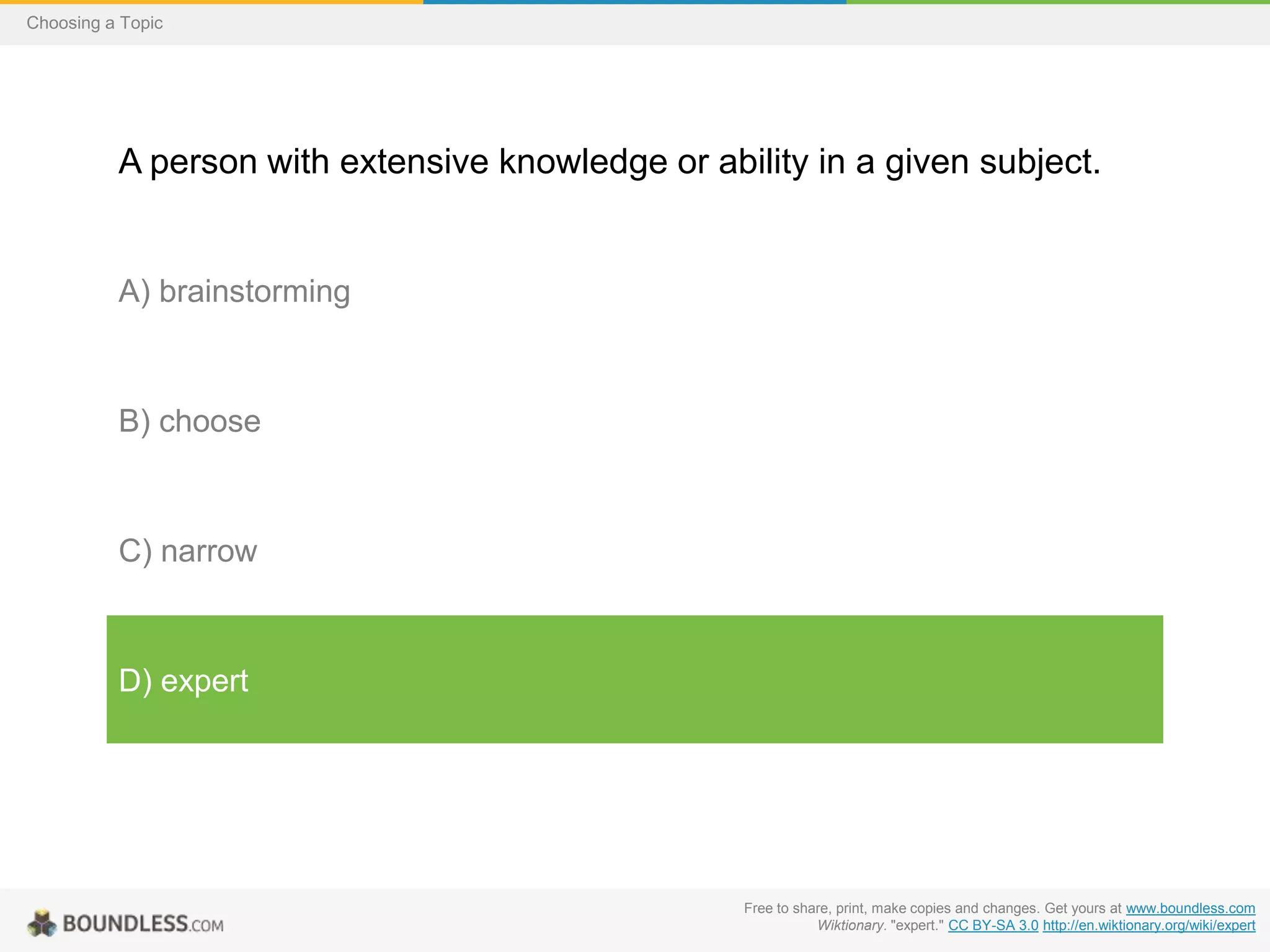 Choosing a Topic

A person with extensive knowledge or ability in a given subject.

A) brainstorming

B) choose

C) narrow

D) expert

BOUNDLESS.COM

Free to share, print, make copies and changes. Get yours at www.boundless.com
Wiktionary. "expert." CC BY-SA 3.0 http://en.wiktionary.org/wiki/expert